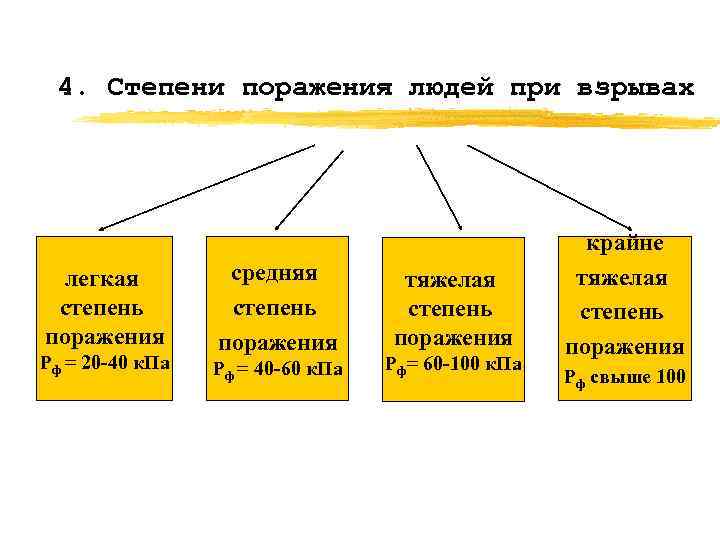 4. Степени поражения людей при взрывах

легкая степень поражения $Р_ф$ = 20-40 кПа

средняя степень поражения $Р_ф$ = 40-60 кПа

тяжелая степень поражения $Р_ф$ = 60-100 кПа

крайне тяжелая степень поражения $Р_ф$ свыше 100